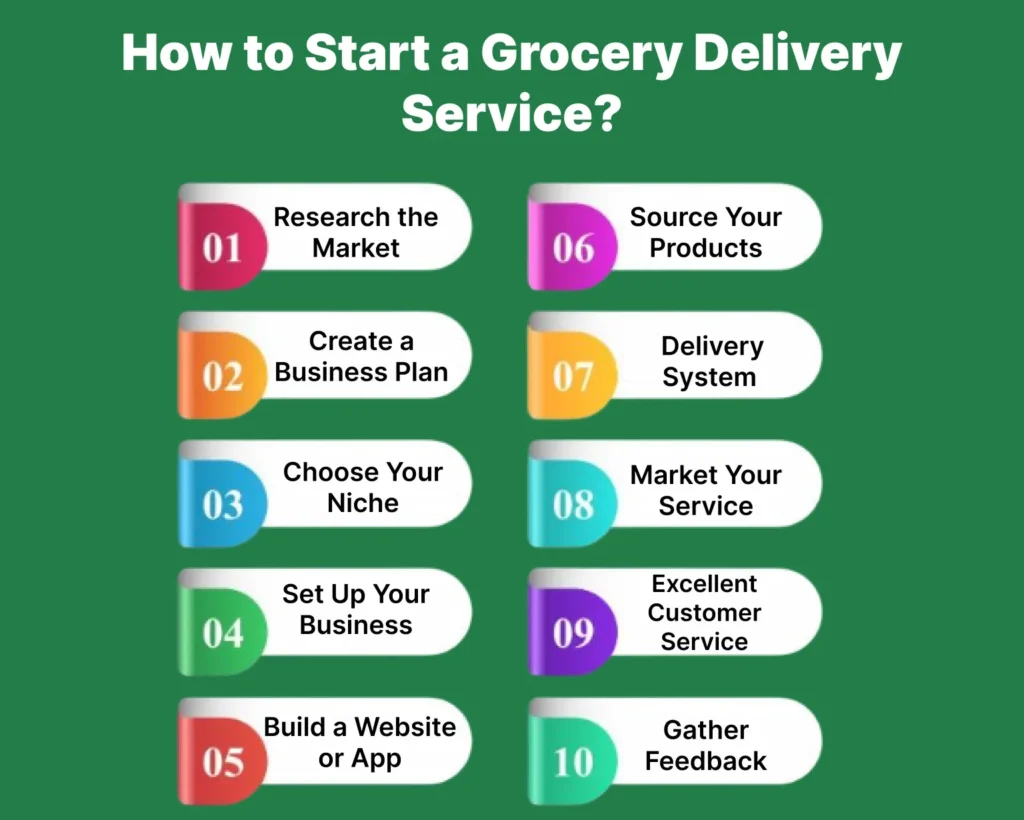 How to Start a Grocery Delivery Service?

01 Research the Market

02 Create a Business Plan

03 Choose Your Niche

04 Set Up Your Business

05 Build a Website or App

06 Source Your Products

07 Delivery System

08 Market Your Service

09 Excellent Customer Service

10 Gather Feedback